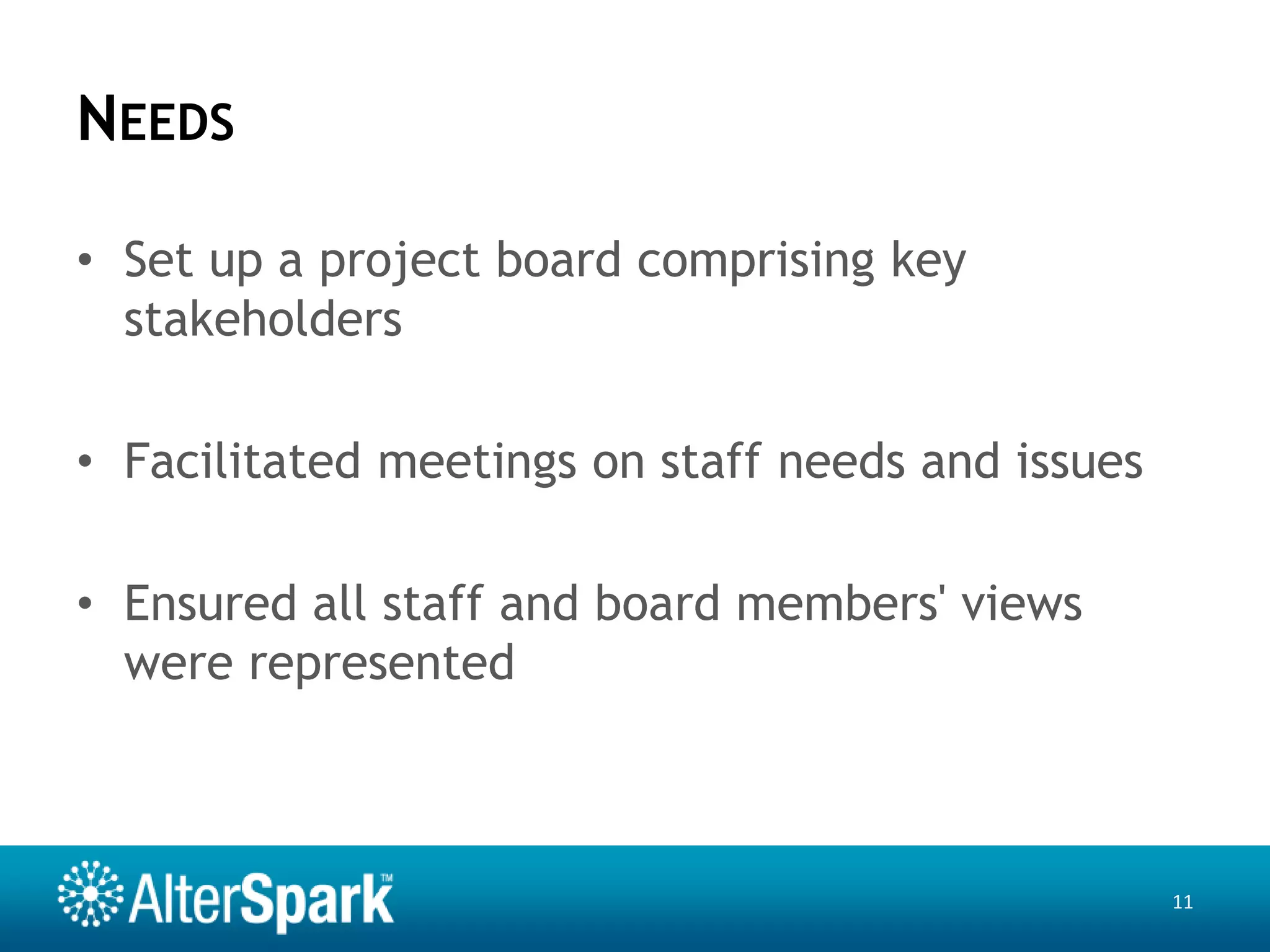 NEEDS

• Set up a project board comprising key stakeholders

• Facilitated meetings on staff needs and issues

• Ensured all staff and board members' views were represented

AlterSpark™

11